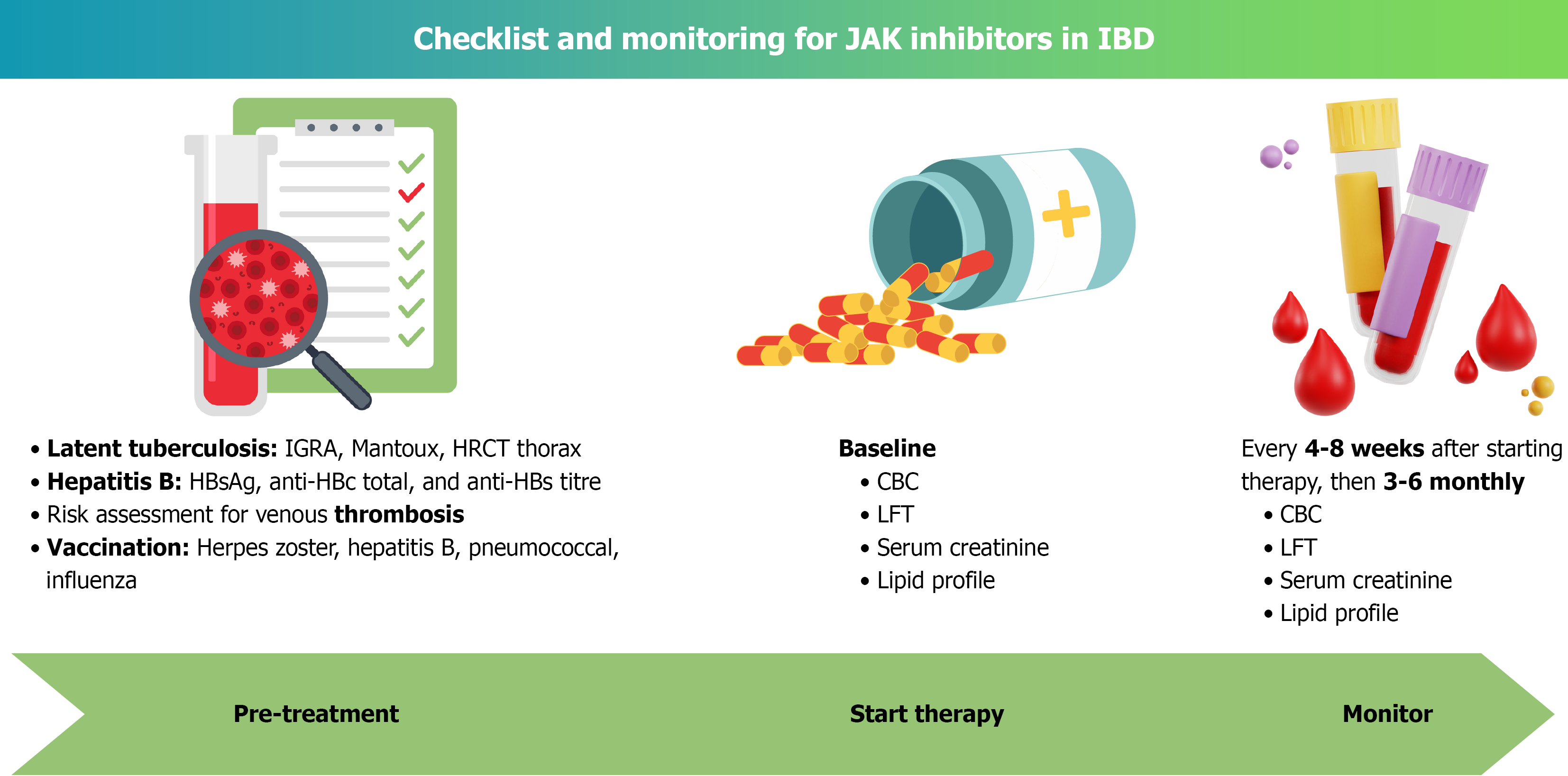 Checklist and monitoring for JAK inhibitors in IBD

• Latent tuberculosis: IGRA, Mantoux, HRCT thorax
• Hepatitis B: HBsAg, anti-HBc total, and anti-HBs titre
• Risk assessment for venous thrombosis
• Vaccination: Herpes zoster, hepatitis B, pneumococcal, influenza

Baseline
• CBC
• LFT
• Serum creatinine
• Lipid profile

Every 4-8 weeks after starting therapy, then 3-6 monthly
• CBC
• LFT
• Serum creatinine
• Lipid profile

Pre-treatment

Start therapy

Monitor